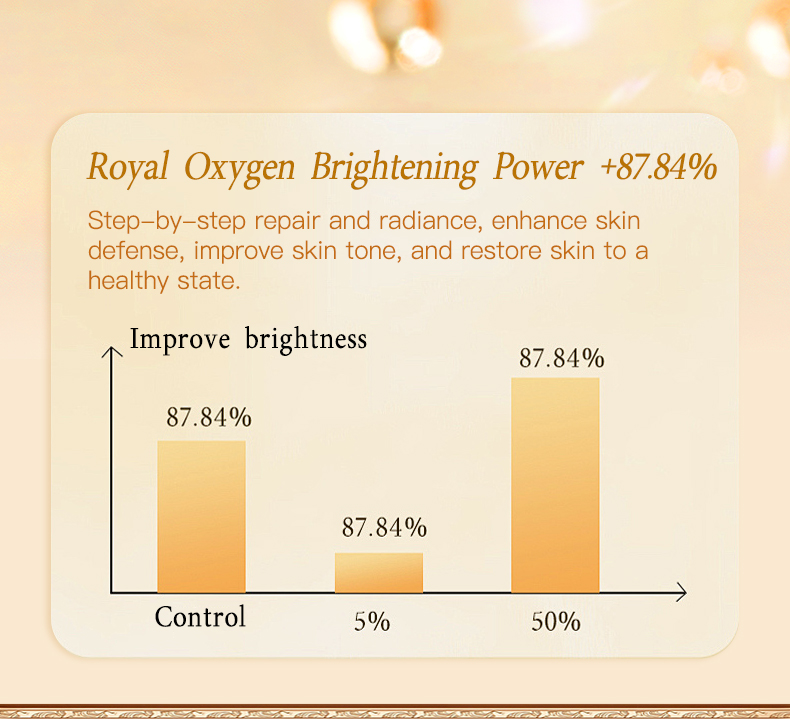 Royal Oxygen Brightening Power +87.84%

Step-by-step repair and radiance, enhance skin defense, improve skin tone, and restore skin to a healthy state.

Improve brightness

87.84%

87.84%

87.84%

Control

5%

50%